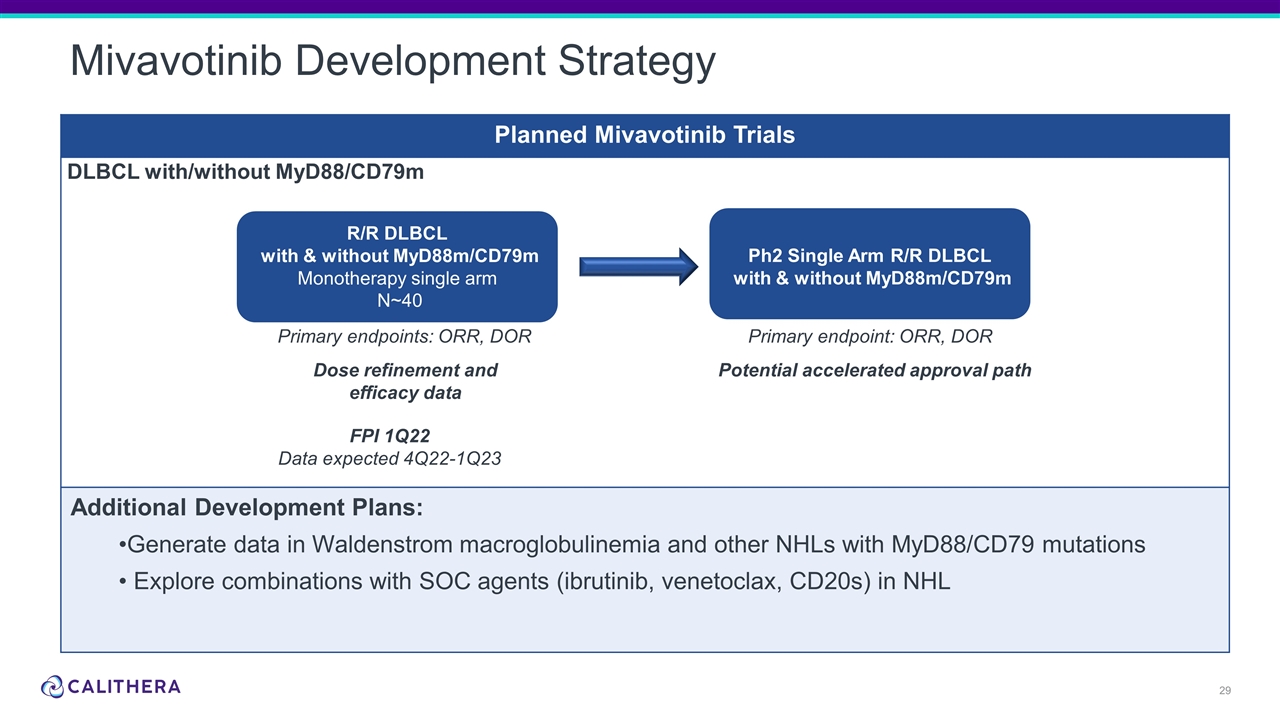 Mivavotinib Development Strategy

Planned Mivavotinib Trials

DLBCL with/without MyD88/CD79m

R/R DLBCL
with & without MyD88m/CD79m
Monotherapy single arm
N~40

Primary endpoints: ORR, DOR

Dose refinement and efficacy data

FPI 1Q22
Data expected 4Q22-1Q23

Ph2 Single Arm R/R DLBCL
with & without MyD88m/CD79m

Primary endpoint: ORR, DOR

Potential accelerated approval path

Additional Development Plans:

•Generate data in Waldenstrom macroglobulinemia and other NHLs with MyD88/CD79 mutations
• Explore combinations with SOC agents (ibrutinib, venetoclax, CD20s) in NHL

CALITHERA

29